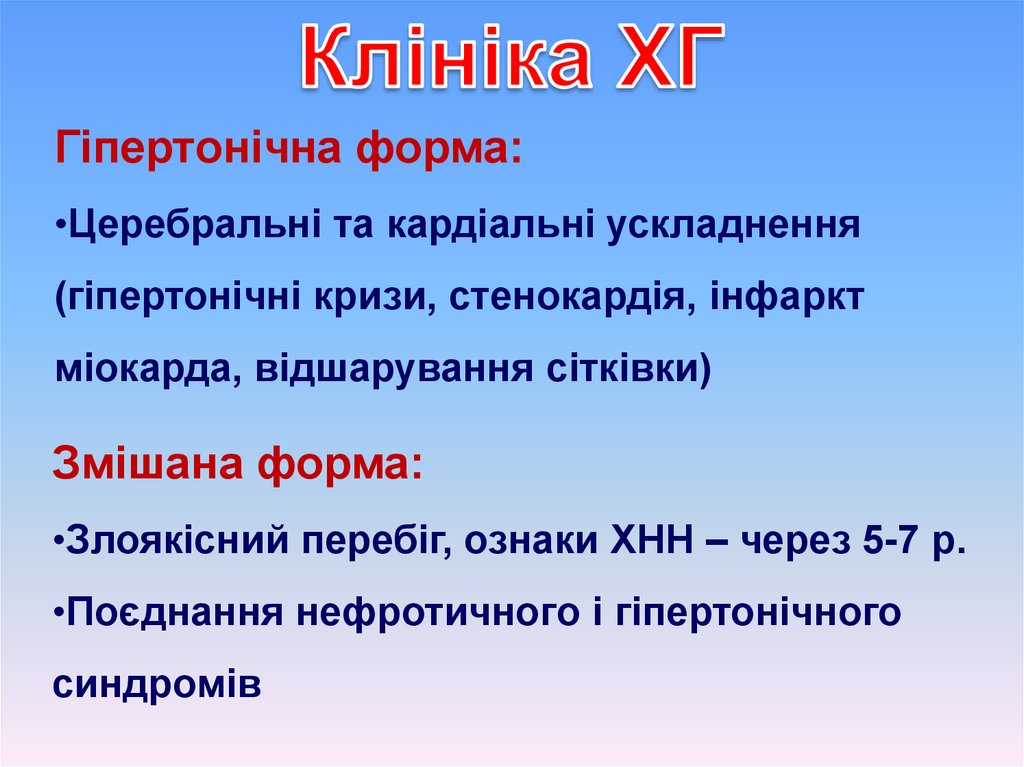 Клініка ХГ

Гіпертонічна форма:

•Церебральні та кардіальні ускладнення (гіпертонічні кризи, стенокардія, інфаркт міокарда, відшарування сітківки)

Змішана форма:

•Злоякісний перебіг, ознаки ХНН – через 5-7 р.

•Поєднання нефротичного і гіпертонічного синдромів